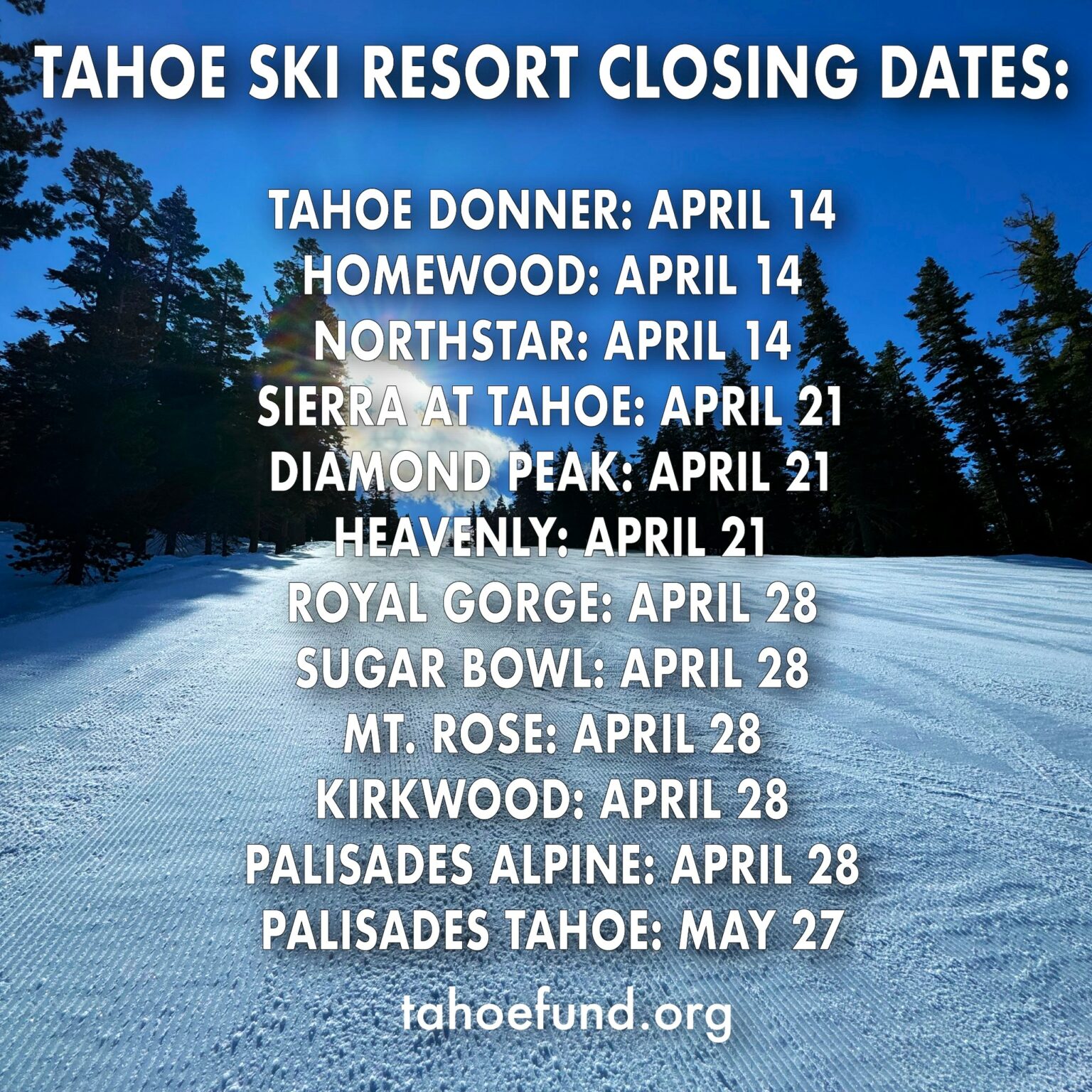 TAHOE SKI RESORT CLOSING DATES:

TAHOE DONNER: APRIL 14
HOMEWOOD: APRIL 14
NORTHSTAR: APRIL 14
SIERRA AT TAHOE: APRIL 21
DIAMOND PEAK: APRIL 21
HEAVENLY: APRIL 21
ROYAL GORGE: APRIL 28
SUGAR BOWL: APRIL 28
MT. ROSE: APRIL 28
KIRKWOOD: APRIL 28
PALISADES ALPINE: APRIL 28
PALISADES TAHOE: MAY 27

tahoefund.org